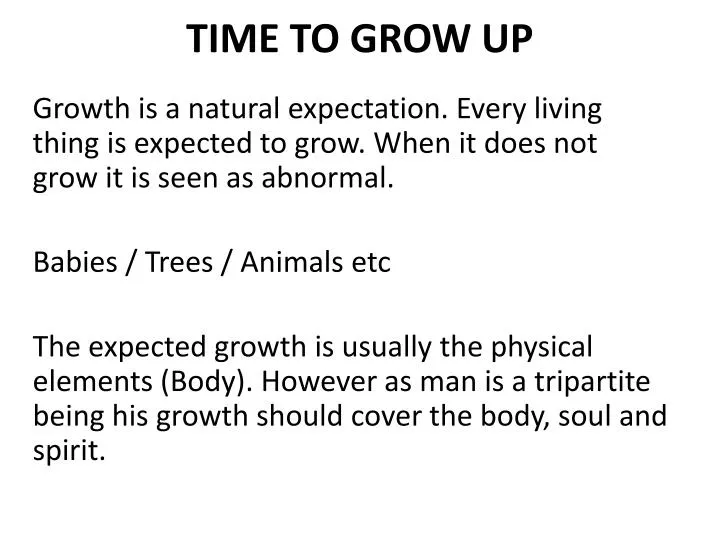 TIME TO GROW UP

Growth is a natural expectation. Every living thing is expected to grow. When it does not grow it is seen as abnormal.

Babies / Trees / Animals etc

The expected growth is usually the physical elements (Body). However as man is a tripartite being his growth should cover the body, soul and spirit.